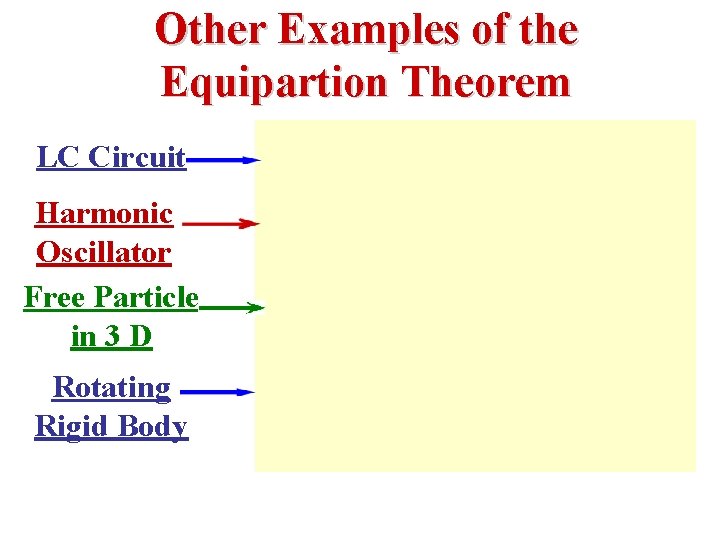 Other Examples of the Equipartion Theorem

LC Circuit

Harmonic Oscillator

Free Particle in 3 D

Rotating Rigid Body